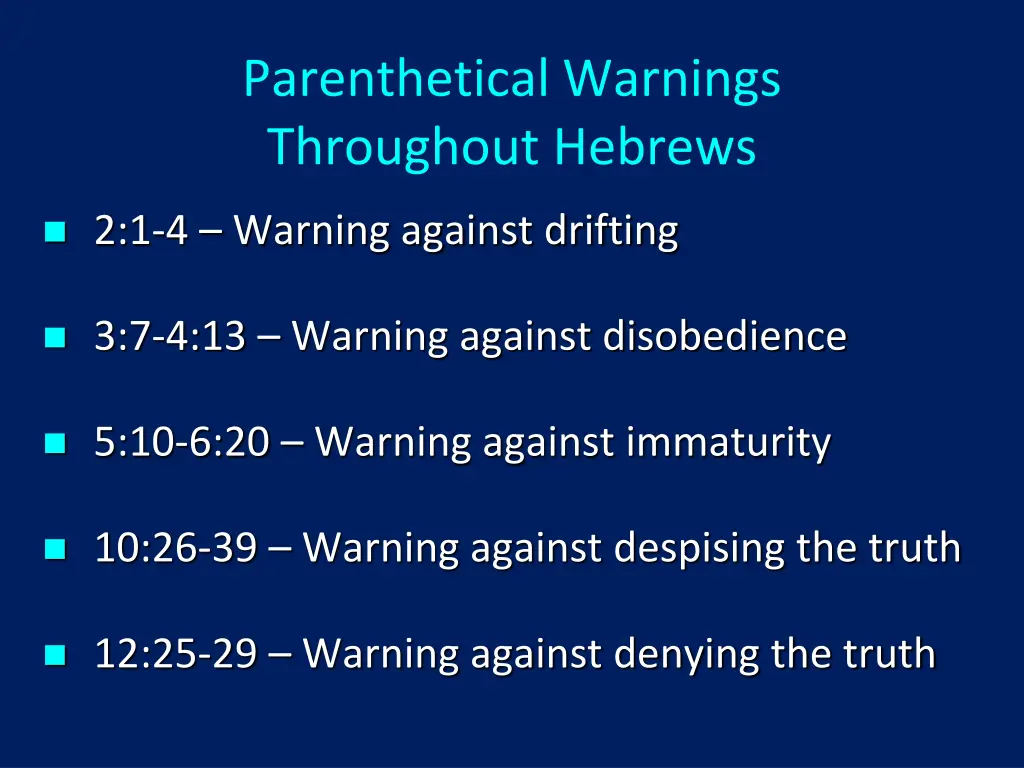 Parenthetical Warnings
Throughout Hebrews

2:1-4 – Warning against drifting

3:7-4:13 – Warning against disobedience

5:10-6:20 – Warning against immaturity

10:26-39 – Warning against despising the truth

12:25-29 – Warning against denying the truth